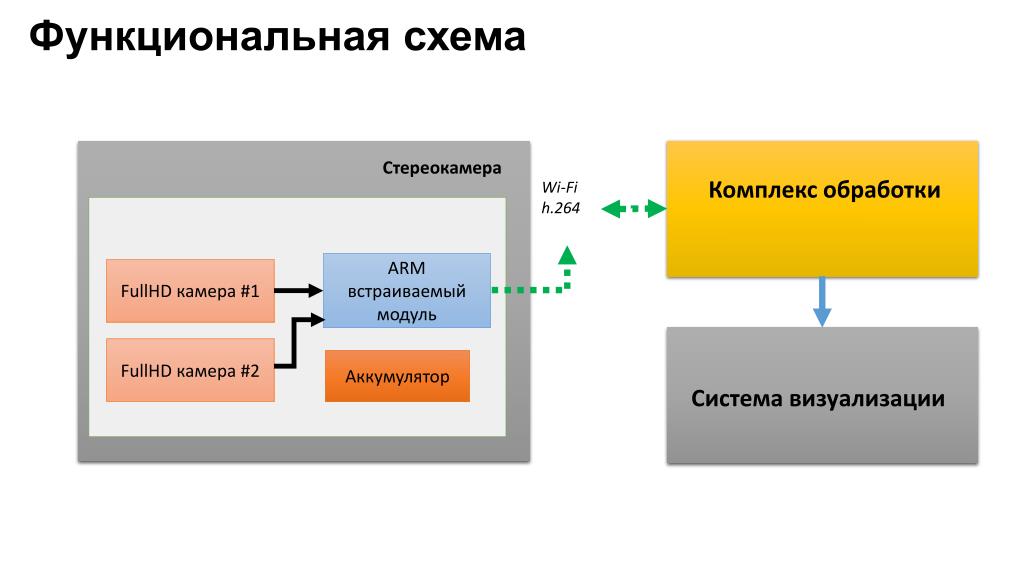 Функциональная схема

Стереокамера

FullHD камера #1

FullHD камера #2

ARM встраиваемый модуль

Аккумулятор

Wi-Fi
h.264

Комплекс обработки

Система визуализации